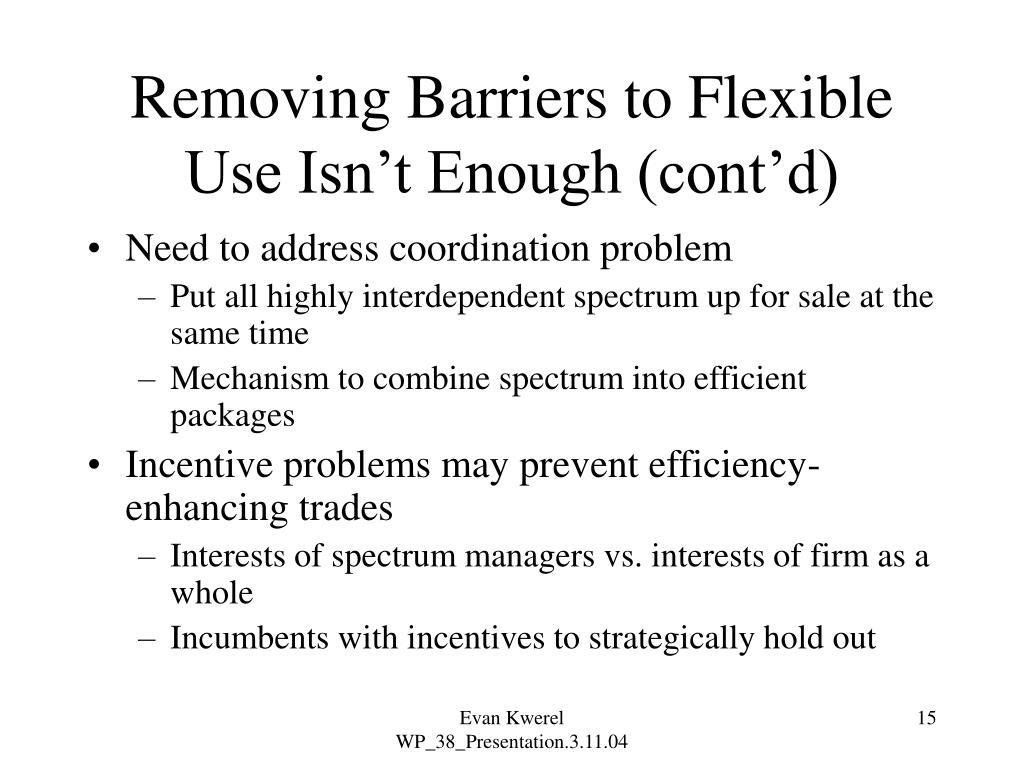 Removing Barriers to Flexible Use Isn’t Enough (cont’d)

• Need to address coordination problem
– Put all highly interdependent spectrum up for sale at the same time
– Mechanism to combine spectrum into efficient packages
• Incentive problems may prevent efficiency-enhancing trades
– Interests of spectrum managers vs. interests of firm as a whole
– Incumbents with incentives to strategically hold out

Evan Kwerel
WP_38_Presentation.3.11.04

15